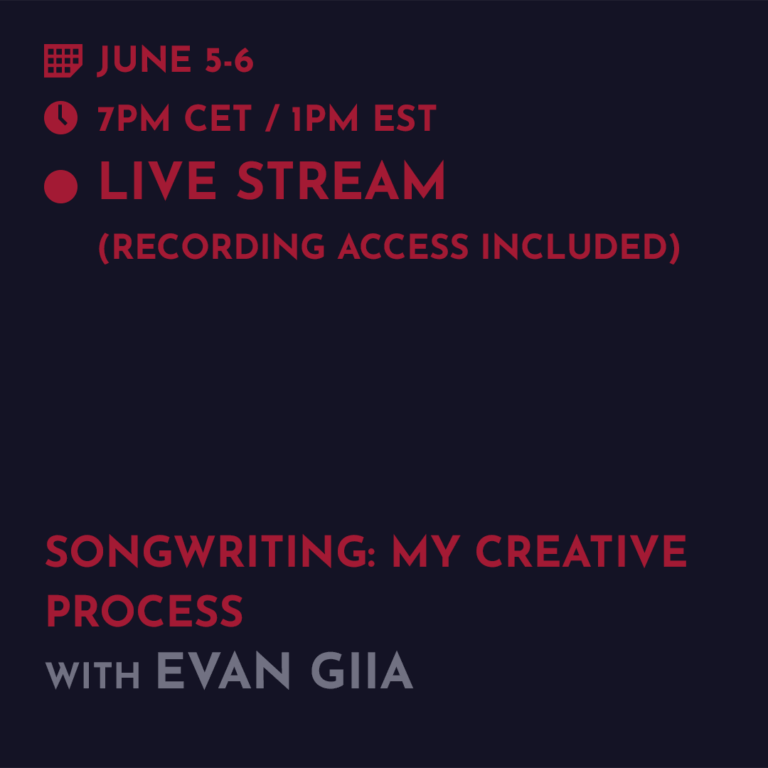 JUNE 5-6

7PM CET / 1PM EST

LIVE STREAM
(RECORDING ACCESS INCLUDED)

SONGWRITING: MY CREATIVE PROCESS
WITH EVAN GIIA